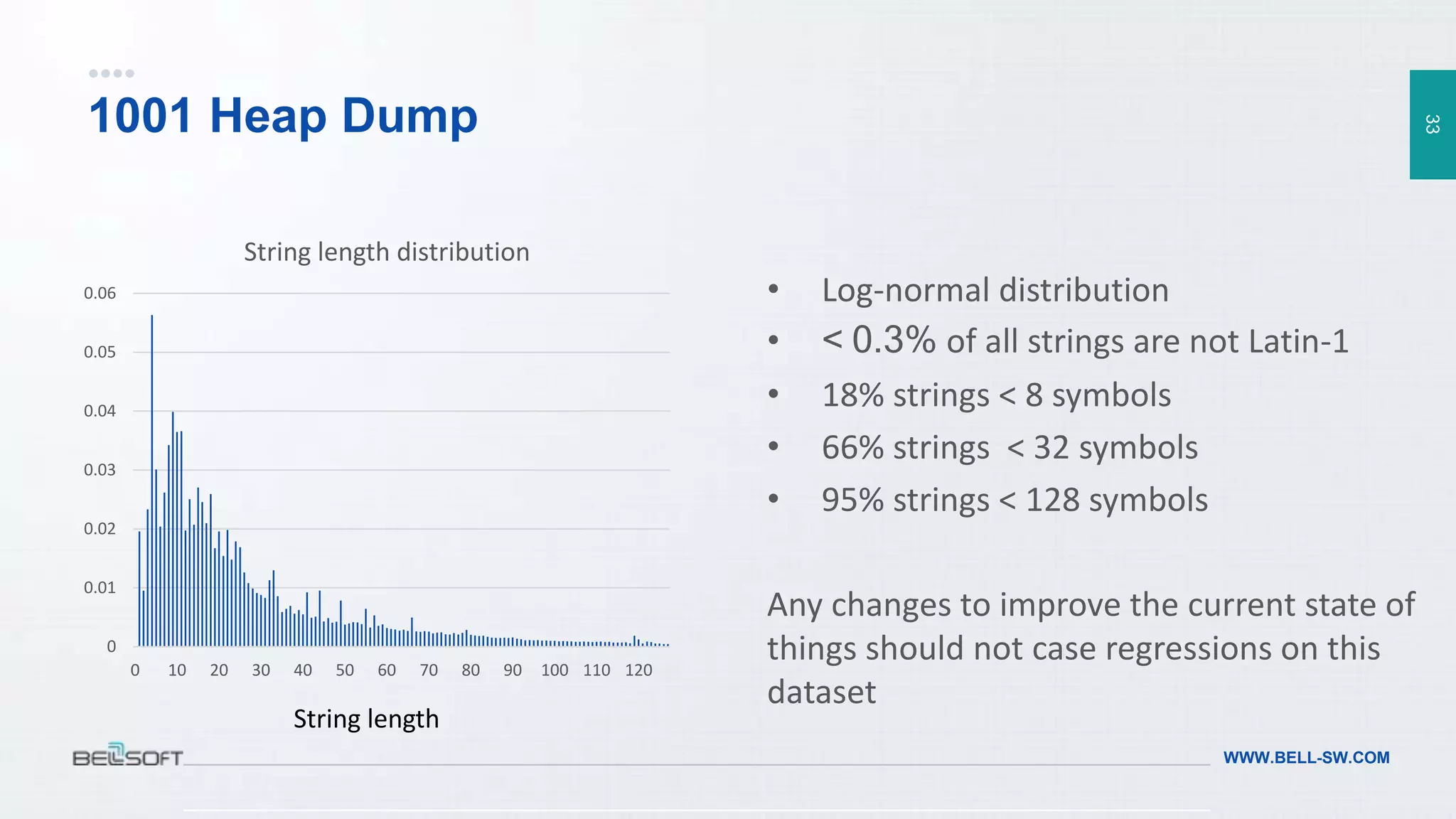 1001 Heap Dump

33

String length distribution

0.06
0.05
0.04
0.03
0.02
0.01
0

0 10 20 30 40 50 60 70 80 90 100 110 120

String length

• Log-normal distribution
• < 0.3% of all strings are not Latin-1
• 18% strings < 8 symbols
• 66% strings < 32 symbols
• 95% strings < 128 symbols

Any changes to improve the current state of things should not case regressions on this dataset

BELLSOFT

WWW.BELL-SW.COM